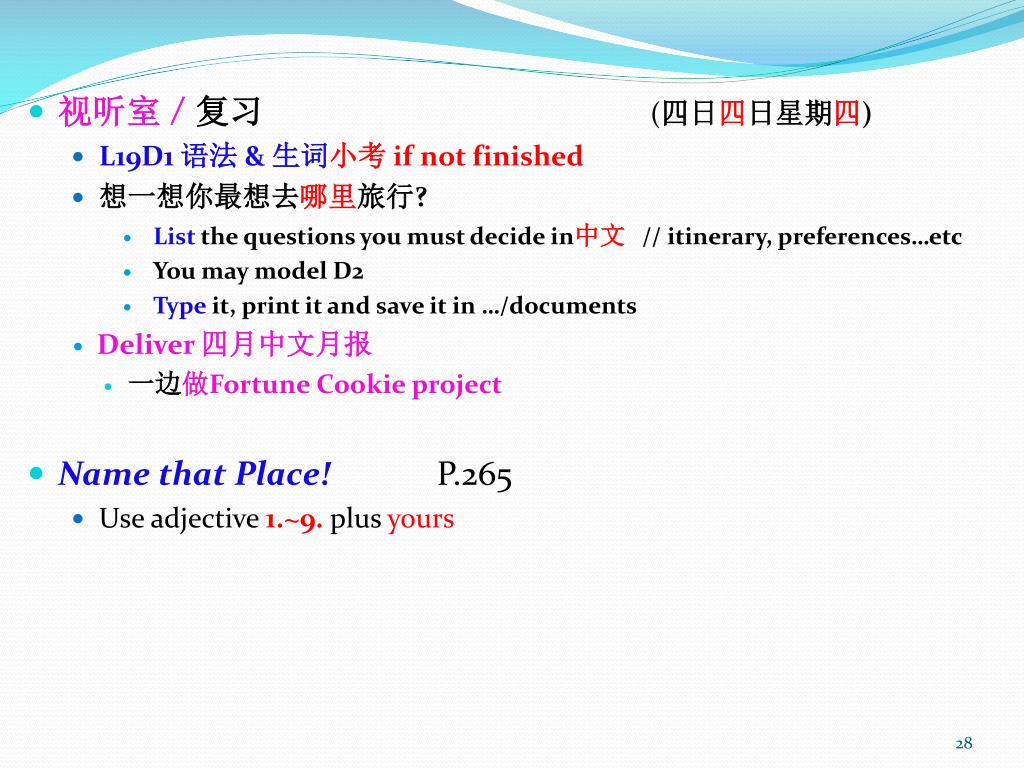 视听室 / 复习 (四日四日星期四)

L19D1 语法 & 生词小考 if not finished

想一想你最想去哪里旅行?

List the questions you must decide in中文 // itinerary, preferences…etc

You may model D2

Type it, print it and save it in …/documents

Deliver 四月中文月报

一边做Fortune Cookie project

Name that Place! P.265

Use adjective 1.~9. plus yours

28